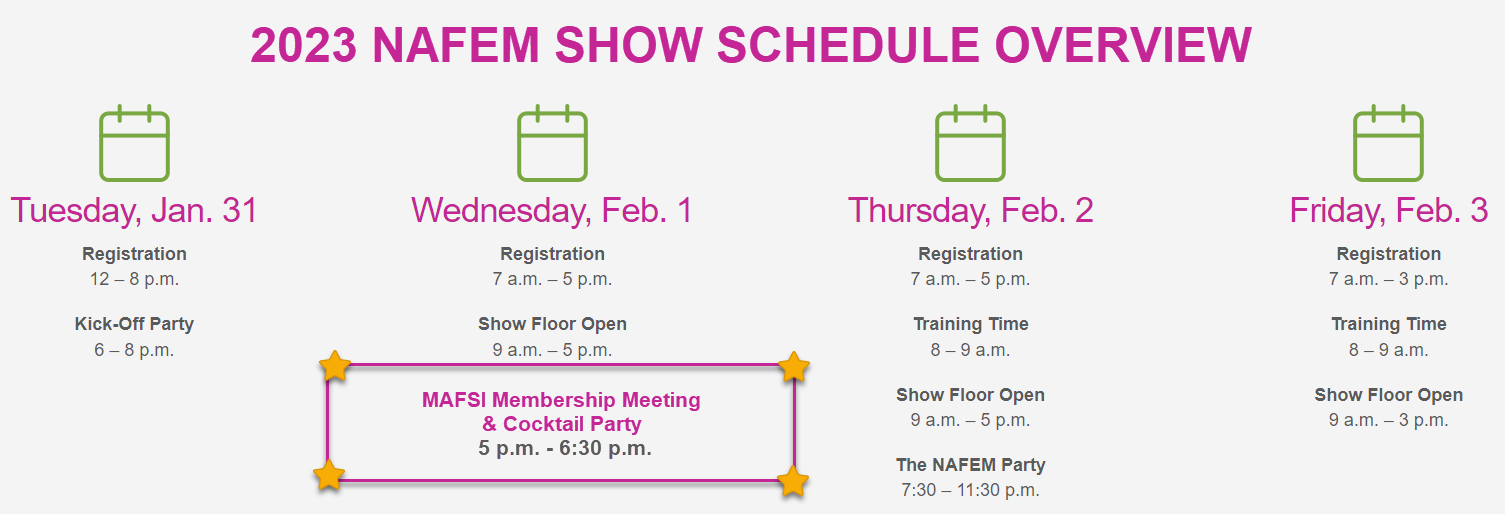 2023 NAFEM SHOW SCHEDULE OVERVIEW

Tuesday, Jan. 31

Registration
12 – 8 p.m.

Kick-Off Party
6 – 8 p.m.

Wednesday, Feb. 1

Registration
7 a.m. – 5 p.m.

Show Floor Open
9 a.m. – 5 p.m.

MAFSI Membership Meeting & Cocktail Party
5 p.m. - 6:30 p.m.

Thursday, Feb. 2

Registration
7 a.m. – 5 p.m.

Training Time
8 – 9 a.m.

Show Floor Open
9 a.m. – 5 p.m.

The NAFEM Party
7:30 – 11:30 p.m.

Friday, Feb. 3

Registration
7 a.m. – 3 p.m.

Training Time
8 – 9 a.m.

Show Floor Open
9 a.m. – 3 p.m.